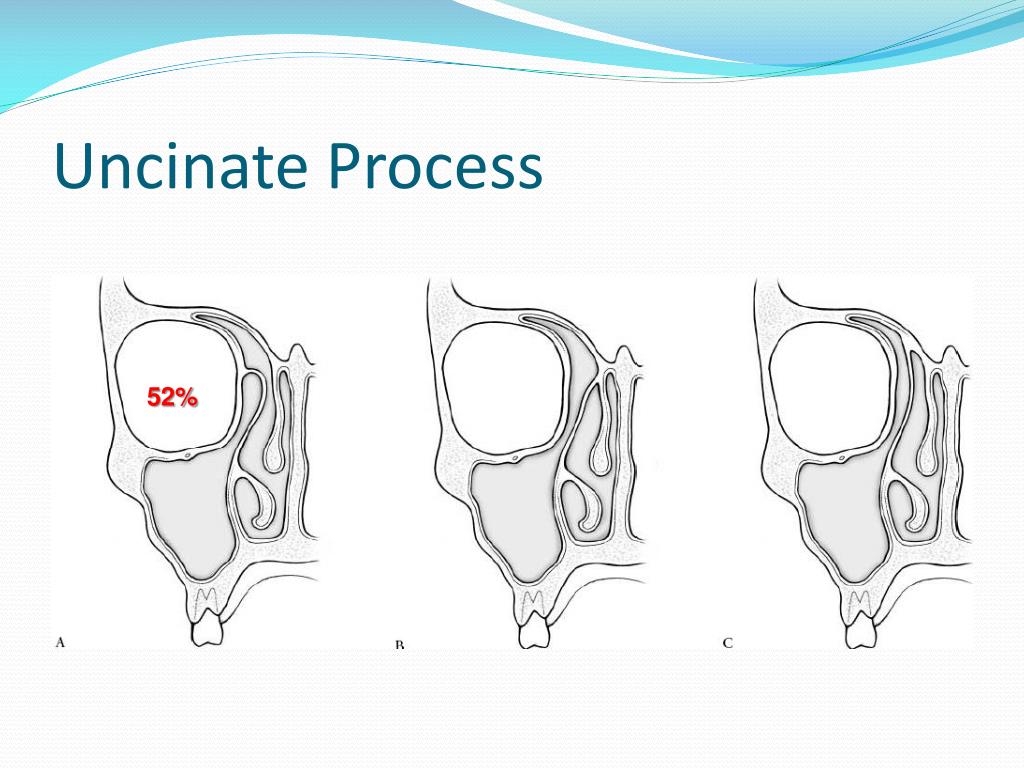 Uncinate Process

52%

A

B

C